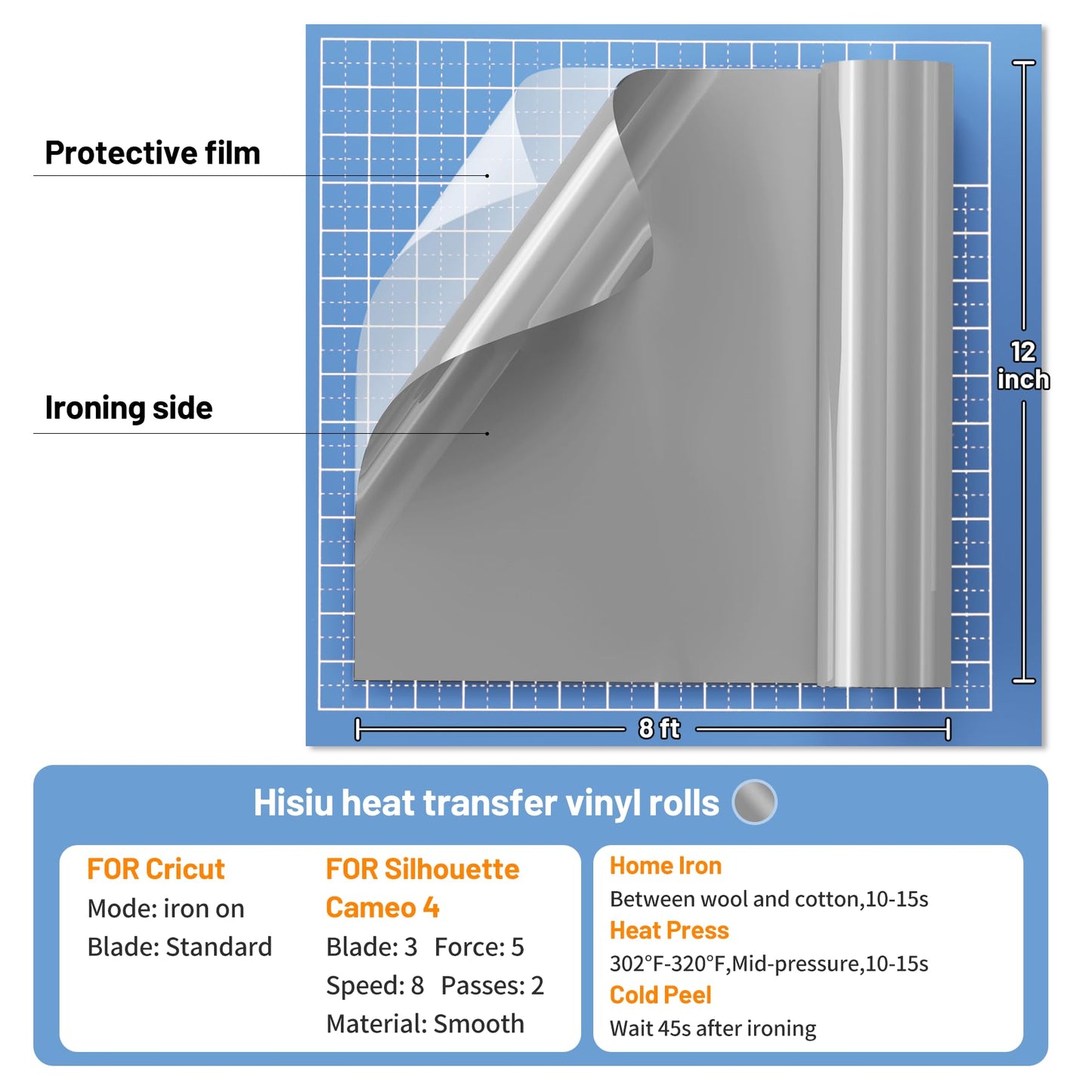 Protective film

Ironing side

12 inch

8 ft

Hisiu heat transfer vinyl rolls

FOR Cricut
Mode: iron on
Blade: Standard

FOR Silhouette Cameo 4
Blade: 3 Force: 5
Speed: 8 Passes: 2
Material: Smooth

Home Iron
Between wool and cotton,10-15s
Heat Press
302°F-320°F,Mid-pressure,10-15s
Cold Peel
Wait 45s after ironing